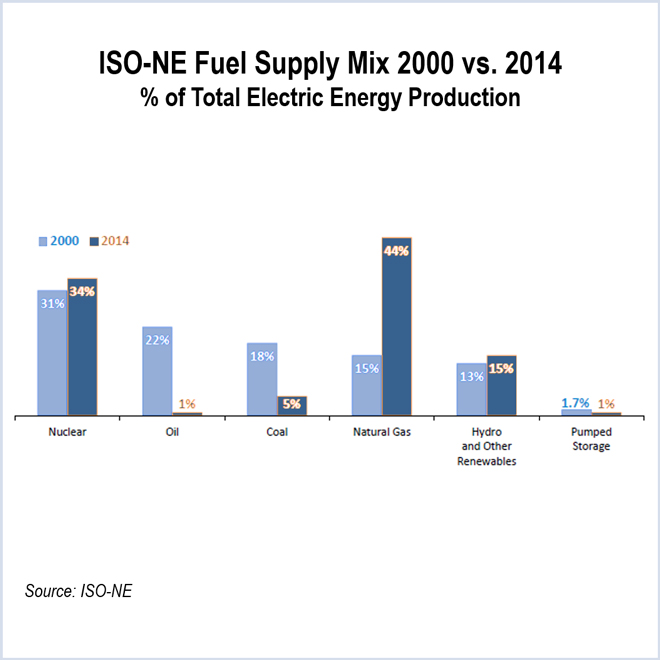 ISO-NE Fuel Supply Mix 2000 vs. 2014
% of Total Electric Energy Production

2000 2014

31% 34%
22% 1%
18% 5%
15% 44%
13% 15%
1.7% 1%

Nuclear
Oil
Coal
Natural Gas
Hydro and Other Renewables
Pumped Storage

Source: ISO-NE